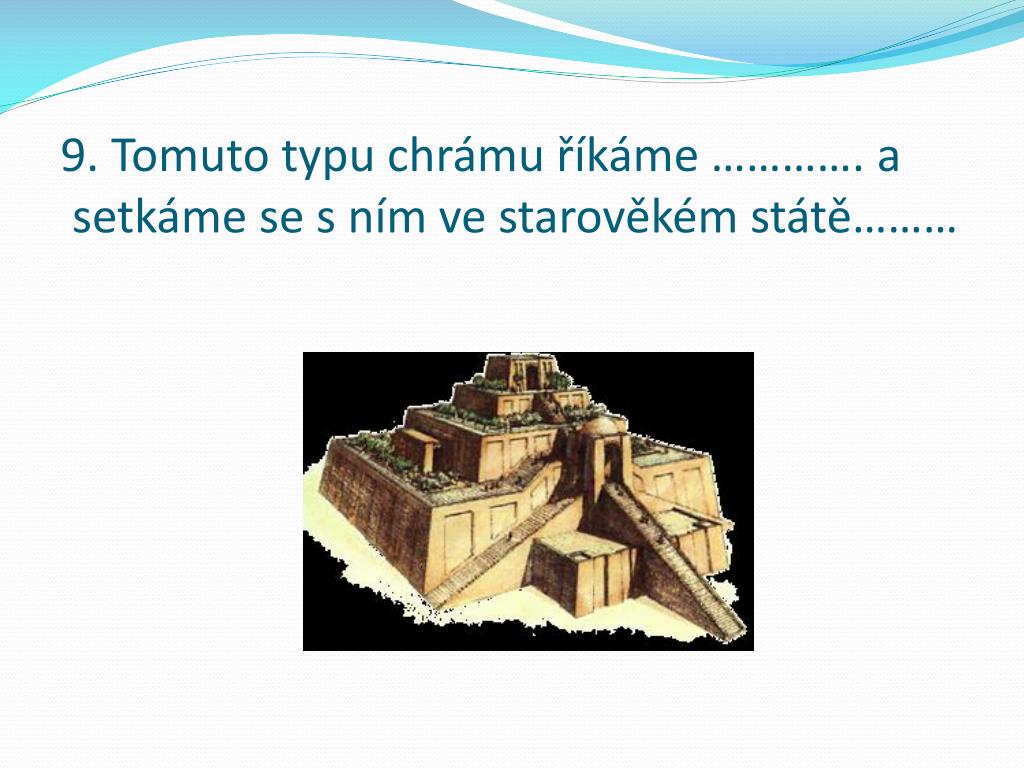 9. Tomuto typu chrámu říkáme …………. a setkáme se s ním ve starověkém státě………